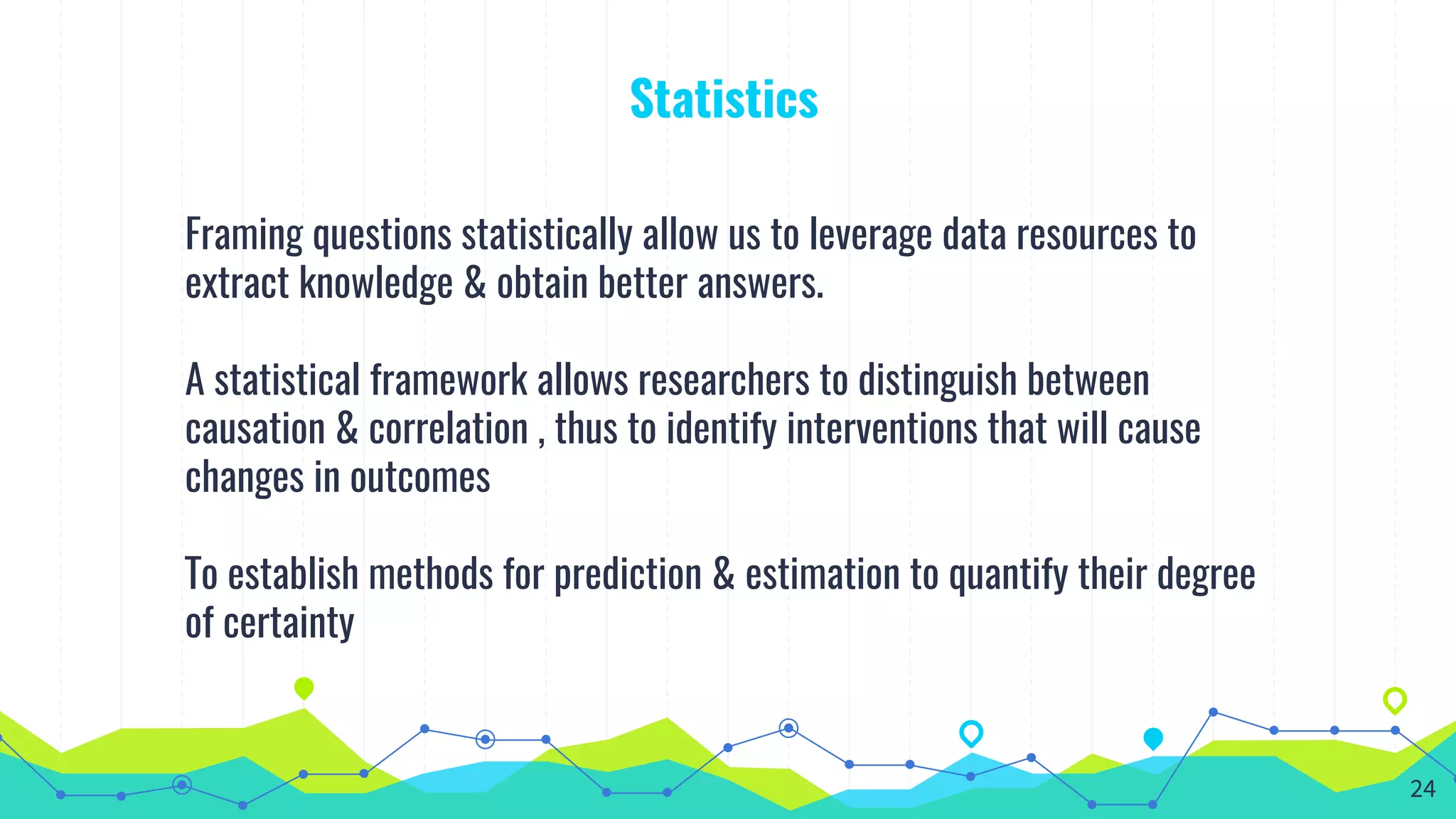 Statistics

Framing questions statistically allow us to leverage data resources to extract knowledge & obtain better answers.

A statistical framework allows researchers to distinguish between causation & correlation , thus to identify interventions that will cause changes in outcomes

To establish methods for prediction & estimation to quantify their degree of certainty

24